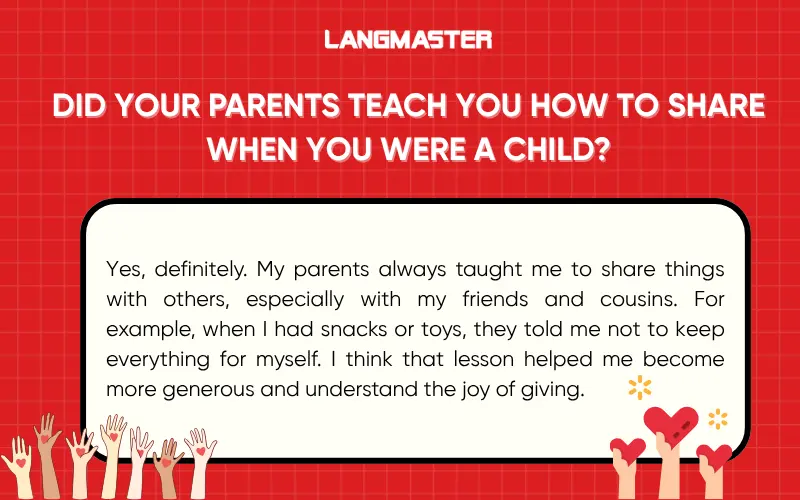 LANGMASTER

DID YOUR PARENTS TEACH YOU HOW TO SHARE WHEN YOU WERE A CHILD?

Yes, definitely. My parents always taught me to share things with others, especially with my friends and cousins. For example, when I had snacks or toys, they told me not to keep everything for myself. I think that lesson helped me become more generous and understand the joy of giving.